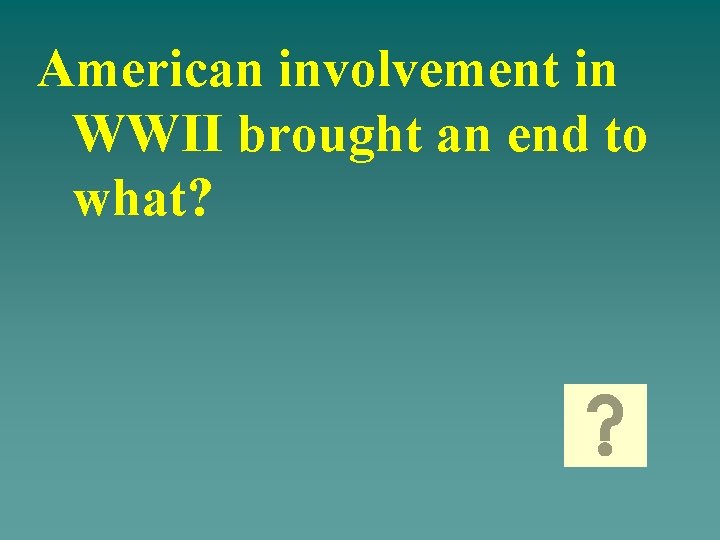 American involvement in WWII brought an end to what?

?